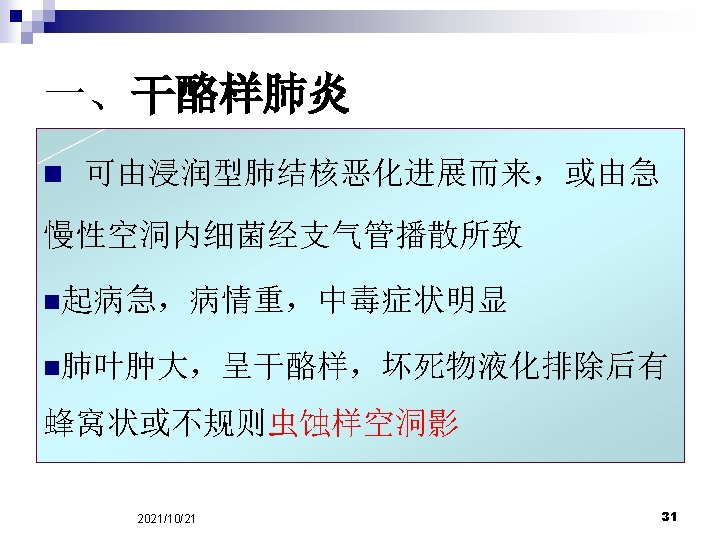 一、干酪样肺炎

■ 可由浸润型肺结核恶化进展而来，或由急慢性空洞内细菌经支气管播散所致

■起病急，病情重，中毒症状明显

■肺叶肿大，呈干酪样，坏死物液化排除后有蜂窝状或不规则虫蚀样空洞影

2021/10/21

31